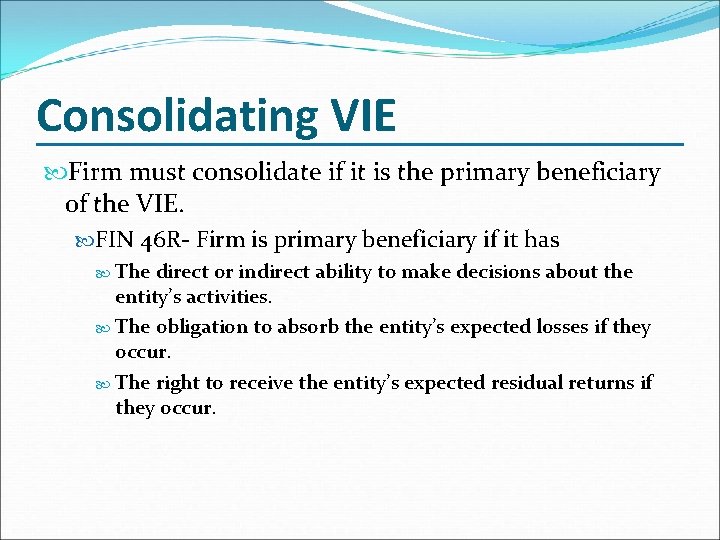 Consolidating VIE

Firm must consolidate if it is the primary beneficiary of the VIE.

FIN 46R- Firm is primary beneficiary if it has

The direct or indirect ability to make decisions about the entity's activities.

The obligation to absorb the entity's expected losses if they occur.

The right to receive the entity's expected residual returns if they occur.